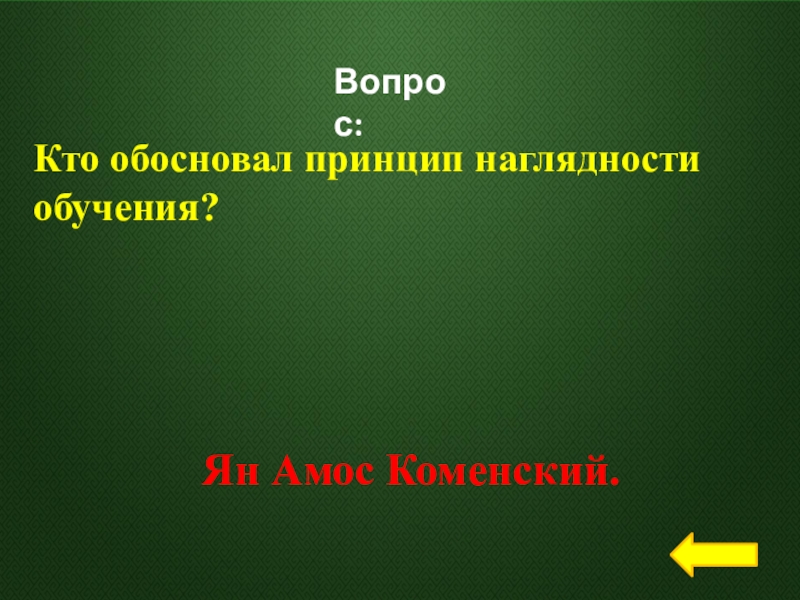 Вопрос:

Кто обосновал принцип наглядности обучения?

Ян Амос Коменский.